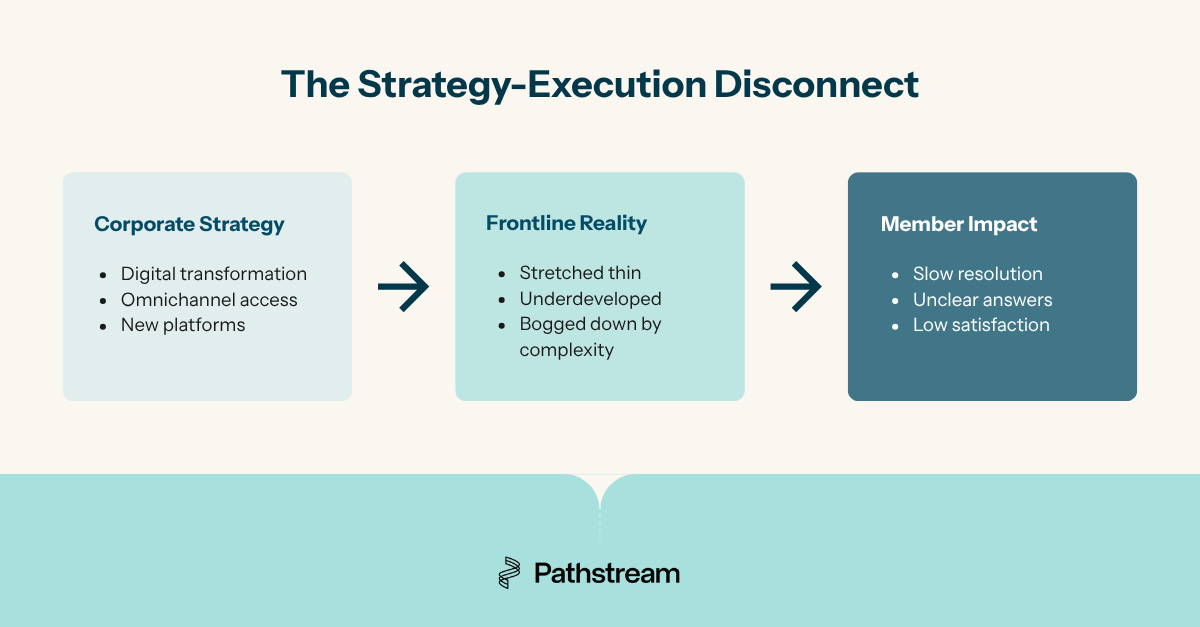 The Strategy-Execution Disconnect

Corporate Strategy

- Digital transformation
- Omnichannel access
- New platforms

Frontline Reality

- Stretched thin
- Underdeveloped
- Bogged down by complexity

Member Impact

- Slow resolution
- Unclear answers
- Low satisfaction

Pathstream